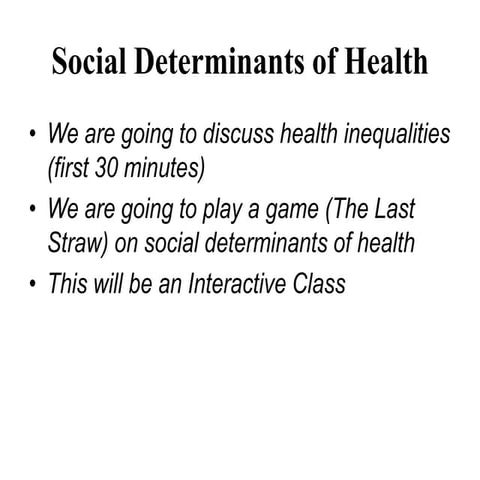 Social Determinants of Health

• We are going to discuss health inequalities (first 30 minutes)
• We are going to play a game (The Last Straw) on social determinants of health
• This will be an Interactive Class